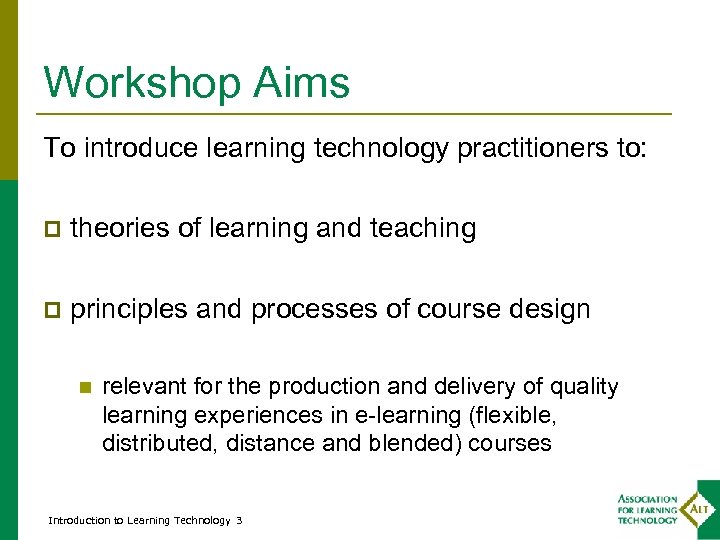 Workshop Aims

To introduce learning technology practitioners to:

theories of learning and teaching

principles and processes of course design

relevant for the production and delivery of quality learning experiences in e-learning (flexible, distributed, distance and blended) courses

Introduction to Learning Technology 3

ASSOCIATION FOR LEARNING TECHNOLOGY

ALT